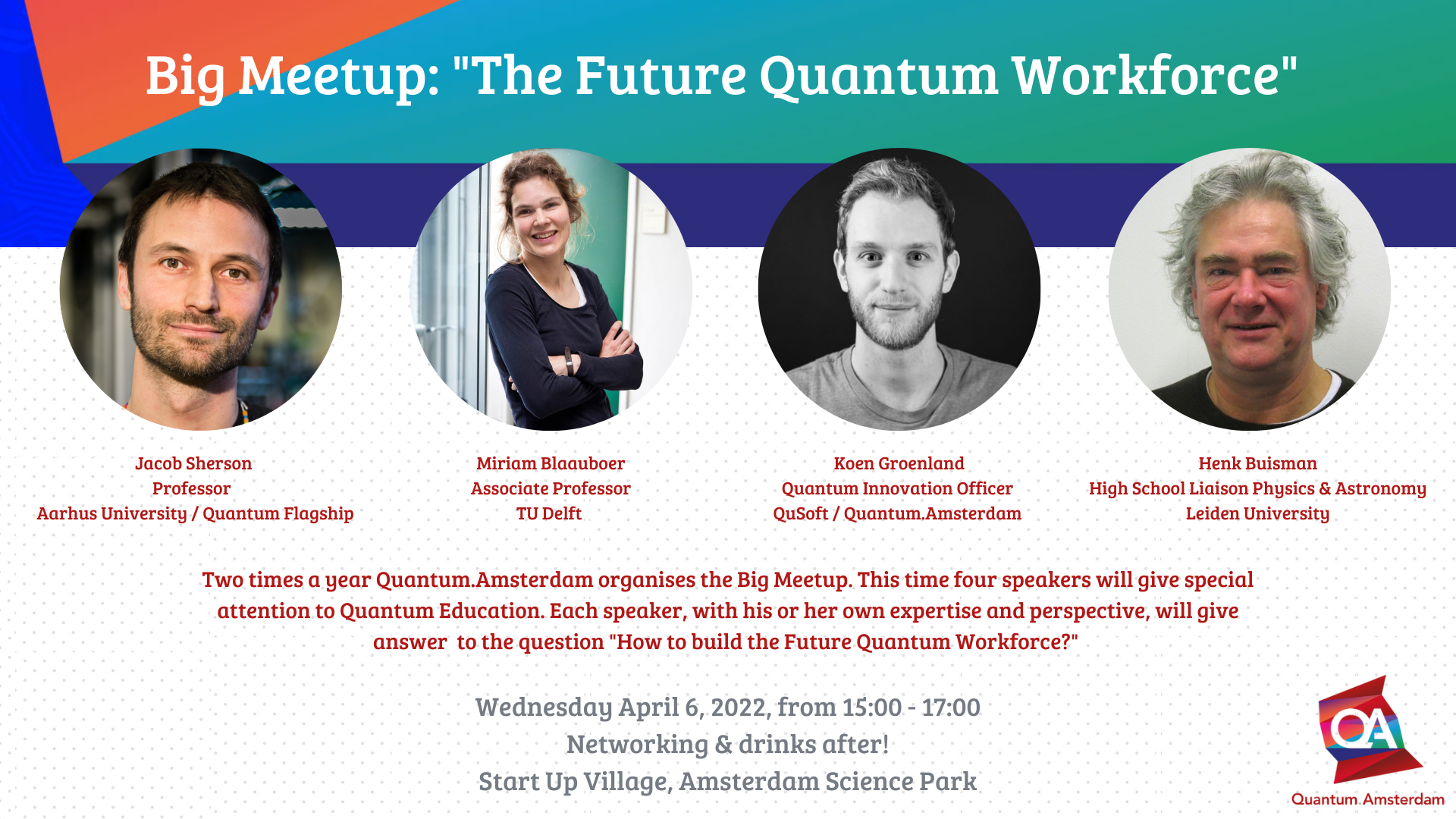 Big Meetup: "The Future Quantum Workforce"

Jacob Sherson
Professor
Aarhus University / Quantum Flagship

Miriam Blaauboer
Associate Professor
TU Delft

Koen Groenland
Quantum Innovation Officer
QuSoft / Quantum.Amsterdam

Henk Buisman
High School Liaison Physics & Astronomy
Leiden University

Two times a year Quantum.Amsterdam organises the Big Meetup. This time four speakers will give special attention to Quantum Education. Each speaker, with his or her own expertise and perspective, will give answer to the question "How to build the Future Quantum Workforce?"

Wednesday April 6, 2022, from 15:00 - 17:00
Networking & drinks after!
Start Up Village, Amsterdam Science Park

QA
Quantum.Amsterdam